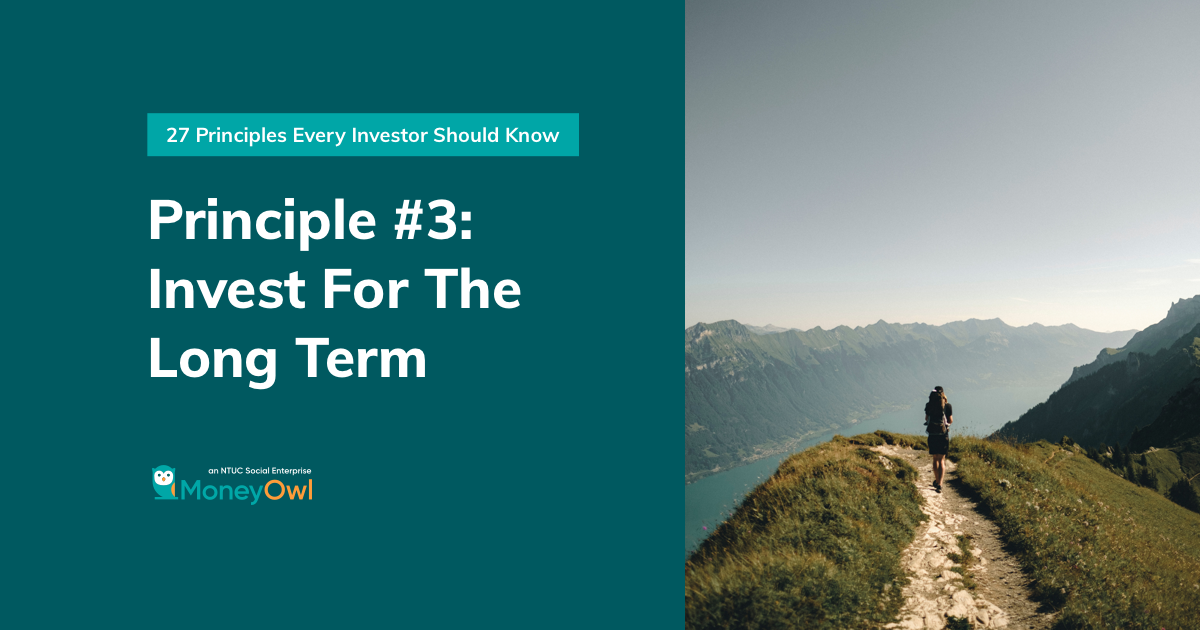 27 Principles Every Investor Should Know

Principle #3: Invest For The Long Term

an NTUC Social Enterprise
MoneyOwl